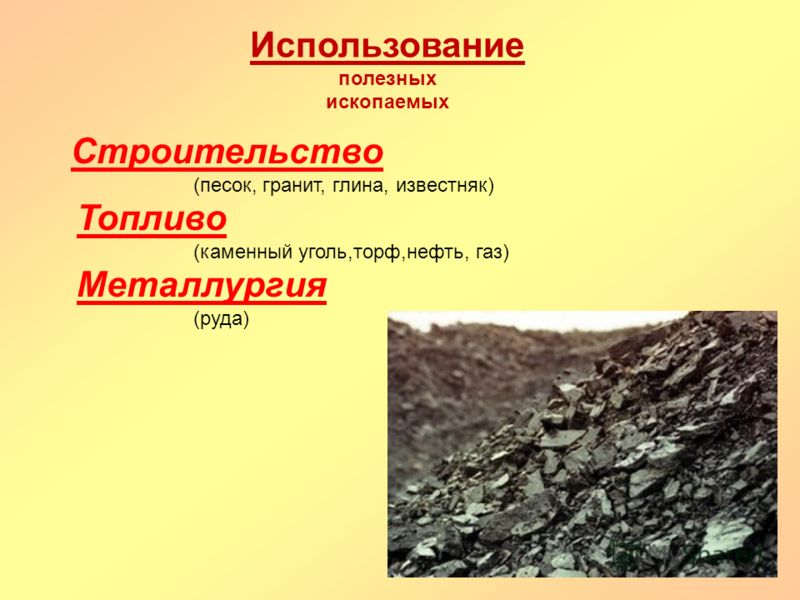 Использование
полезных
ископаемых

Строительство
(песок, гранит, глина, известняк)

Топливо
(каменный уголь,торф,нефть, газ)

Металлургия
(руда)